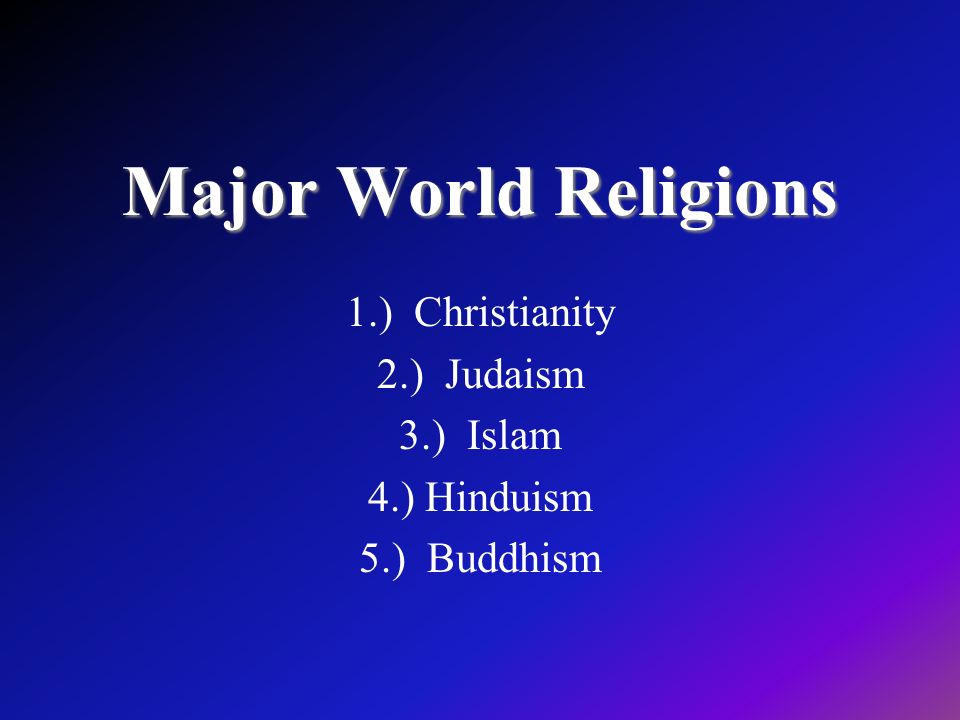 Major World Religions

1.) Christianity
2.) Judaism
3.) Islam
4.) Hinduism
5.) Buddhism